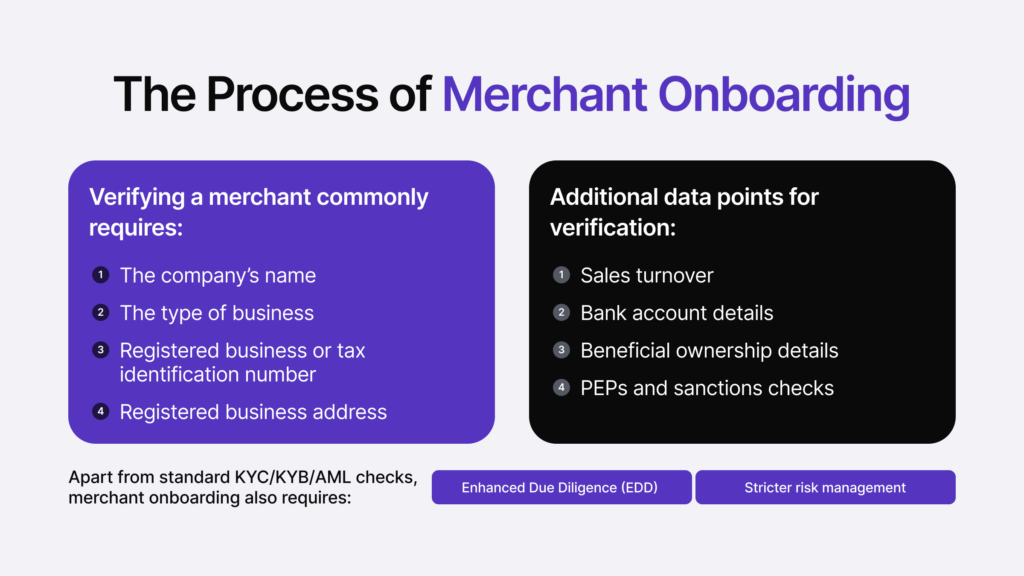 The Process of Merchant Onboarding

Verifying a merchant commonly requires:

1 The company's name
2 The type of business
3 Registered business or tax identification number
4 Registered business address

Additional data points for verification:

1 Sales turnover
2 Bank account details
3 Beneficial ownership details
4 PEPs and sanctions checks

Apart from standard KYC/KYB/AML checks, merchant onboarding also requires:

Enhanced Due Diligence (EDD)

Stricter risk management